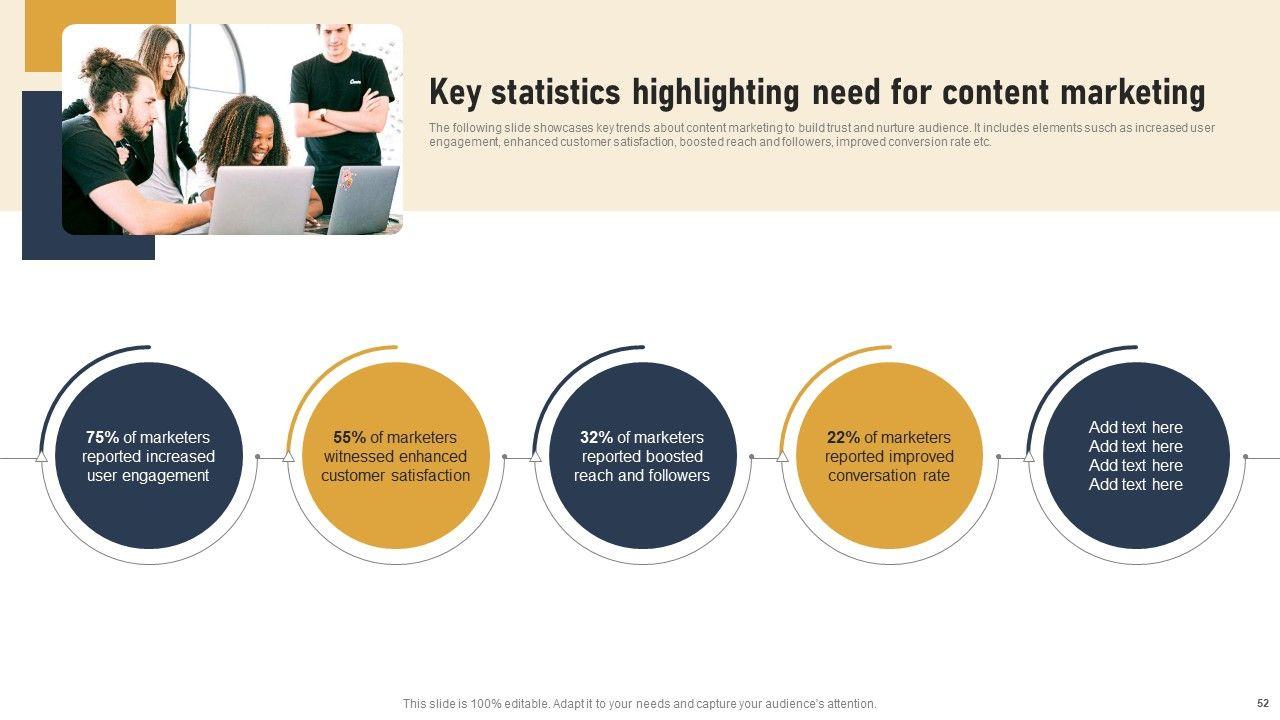 Key statistics highlighting need for content marketing

The following slide showcases key trends about content marketing to build trust and nurture audience. It includes elements susch as increased user engagement, enhanced customer satisfaction, boosted reach and followers, improved conversion rate etc.

75% of marketers reported increased user engagement

55% of marketers witnessed enhanced customer satisfaction

32% of marketers reported boosted reach and followers

22% of marketers reported improved conversation rate

Add text here
Add text here
Add text here
Add text here

This slide is 100% editable. Adapt it to your needs and capture your audience's attention.

52